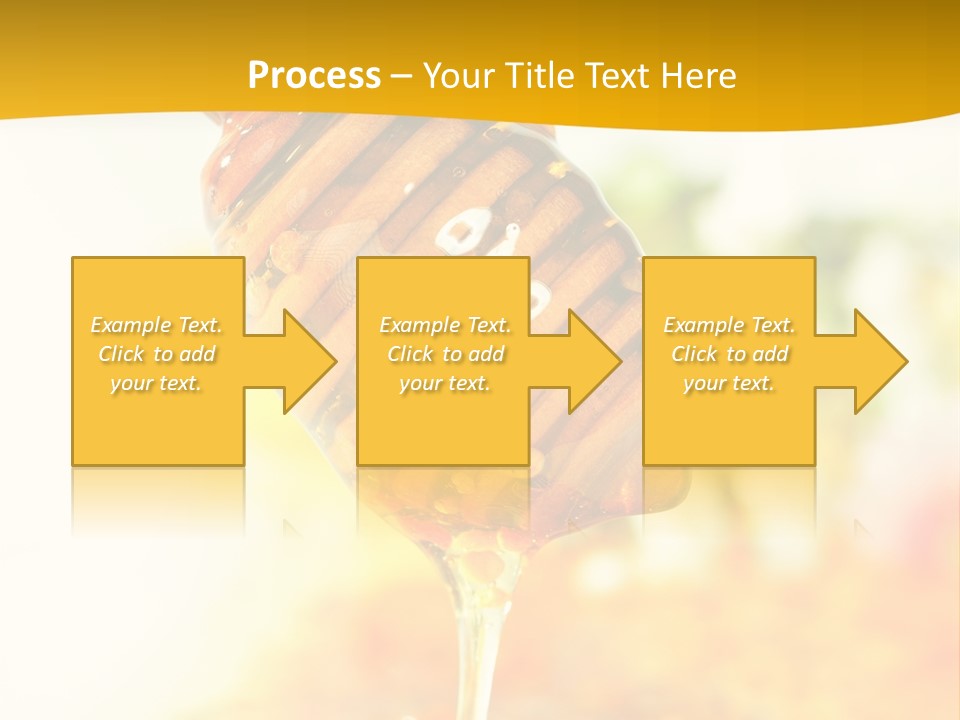 Process – Your Title Text Here

Example Text. Click to add your text.

Example Text. Click to add your text.

Example Text. Click to add your text.